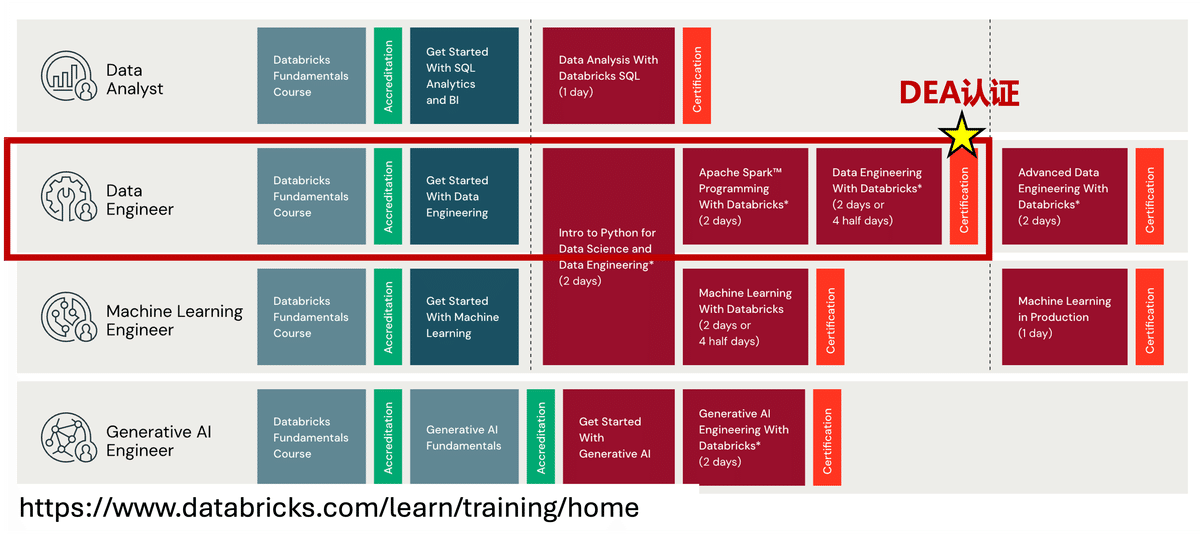 Data Analyst

Databricks Fundamentals Course

Accreditation

Get Started With SQL Analytics and BI

Data Analysis With Databricks SQL (1 day)

Certification

DEA认证

Data Engineer

Databricks Fundamentals Course

Accreditation

Get Started With Data Engineering

Intro to Python for Data Science and Data Engineering* (2 days)

Apache Spark™ Programming With Databricks* (2 days)

Data Engineering With Databricks* (2 days or 4 half days)

Certification

Advanced Data Engineering With Databricks* (2 days)

Certification

Machine Learning Engineer

Databricks Fundamentals Course

Accreditation

Get Started With Machine Learning

Machine Learning With Databricks (2 days or 4 half days)

Certification

Machine Learning in Production (1 day)

Certification

Generative AI Engineer

Databricks Fundamentals Course

Accreditation

Generative AI Fundamentals

Accreditation

Get Started With Generative AI

Generative AI Engineering With Databricks* (2 days)

Certification

https://www.databricks.com/learn/training/home